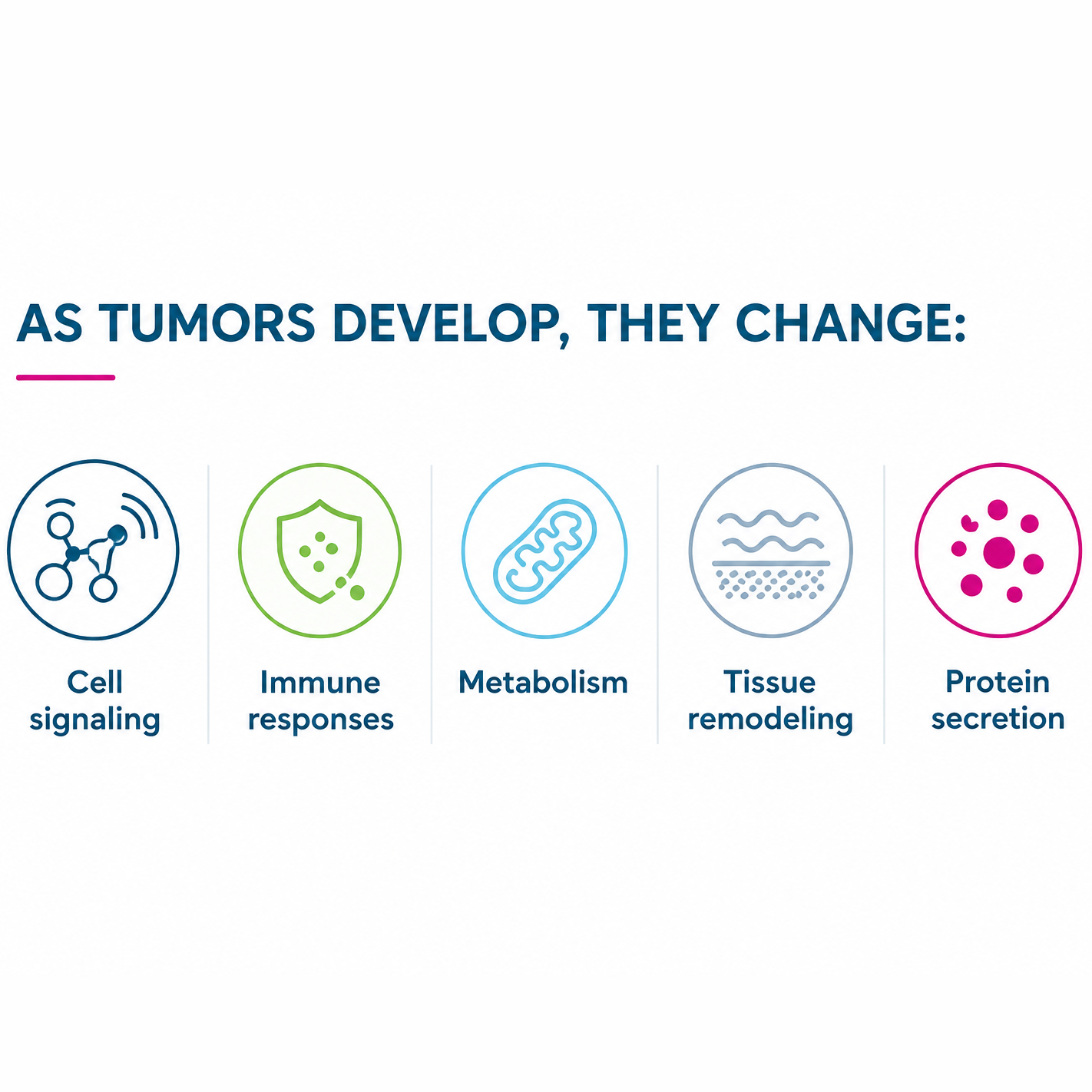 AS TUMORS DEVELOP, THEY CHANGE:

Cell signaling

Immune responses

Metabolism

Tissue remodeling

Protein secretion